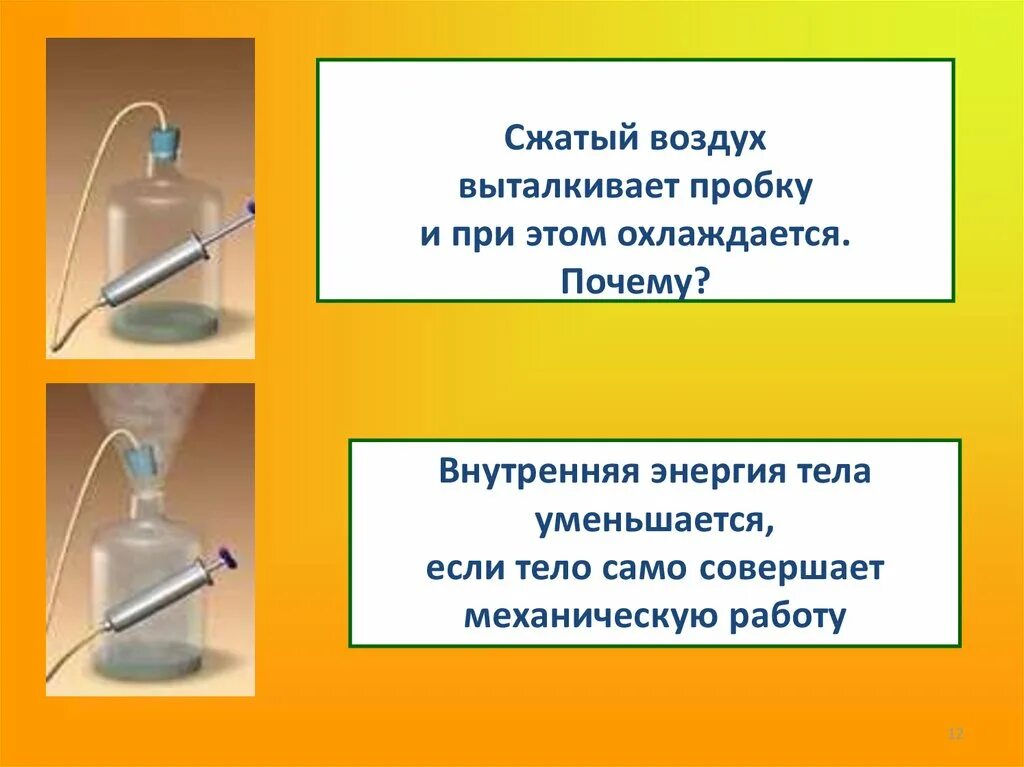 Сжатый воздух выталкивает пробку и при этом охлаждается. Почему?

Внутренняя энергия тела уменьшается, если тело само совершает механическую работу

12